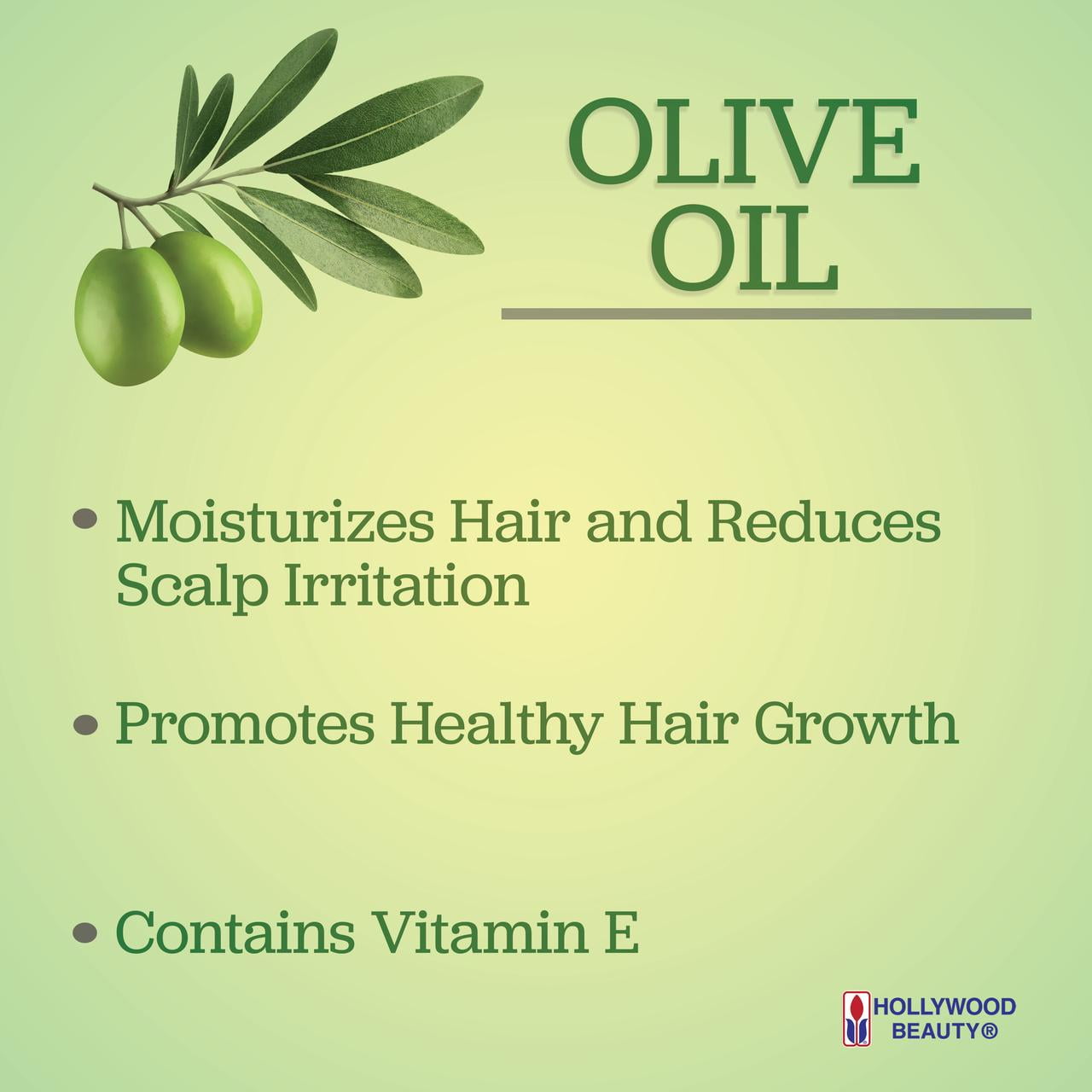 OLIVE OIL

• Moisturizes Hair and Reduces Scalp Irritation

• Promotes Healthy Hair Growth

• Contains Vitamin E

HOLLYWOOD BEAUTY®